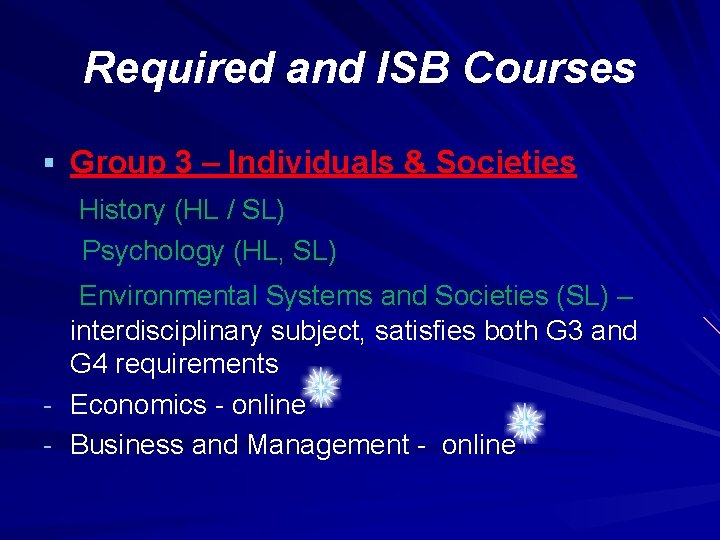 Required and ISB Courses

▪ Group 3 – Individuals & Societies

History (HL / SL)

Psychology (HL, SL)

Environmental Systems and Societies (SL) – interdisciplinary subject, satisfies both G3 and G4 requirements

- Economics - online
- Business and Management - online